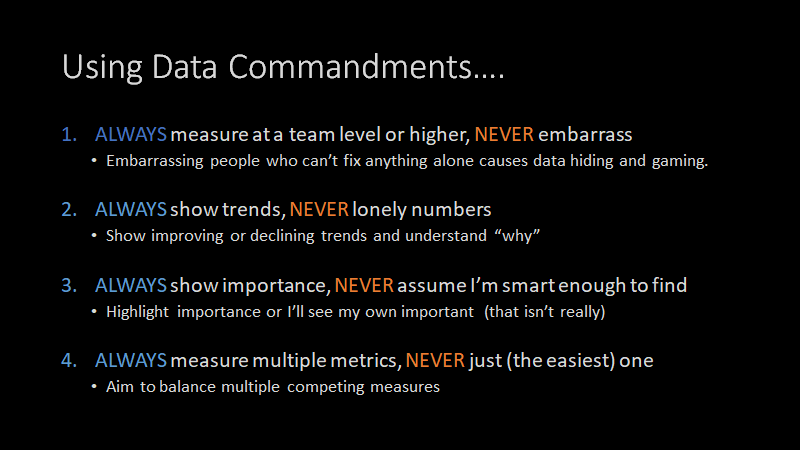 Using Data Commandments….

1. ALWAYS measure at a team level or higher, NEVER embarrass
• Embarrassing people who can't fix anything alone causes data hiding and gaming.

2. ALWAYS show trends, NEVER lonely numbers
• Show improving or declining trends and understand "why"

3. ALWAYS show importance, NEVER assume I'm smart enough to find
• Highlight importance or I'll see my own important (that isn't really)

4. ALWAYS measure multiple metrics, NEVER just (the easiest) one
• Aim to balance multiple competing measures